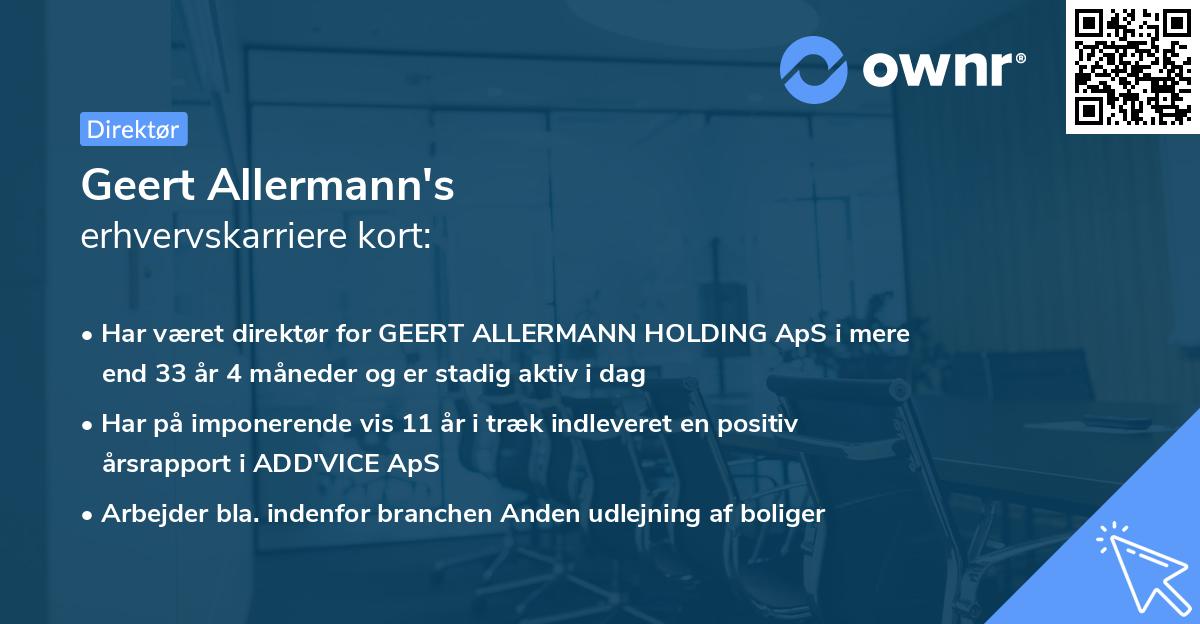 ownr®

Direktør

Geert Allermann's
erhvervskarriere kort:

• Har været direktør for GEERT ALLERMANN HOLDING ApS i mere end 33 år 4 måneder og er stadig aktiv i dag

• Har på imponerende vis 11 år i træk indleveret en positiv årsrapport i ADD'VICE ApS

• Arbejder bla. indenfor branchen Anden udlejning af boliger